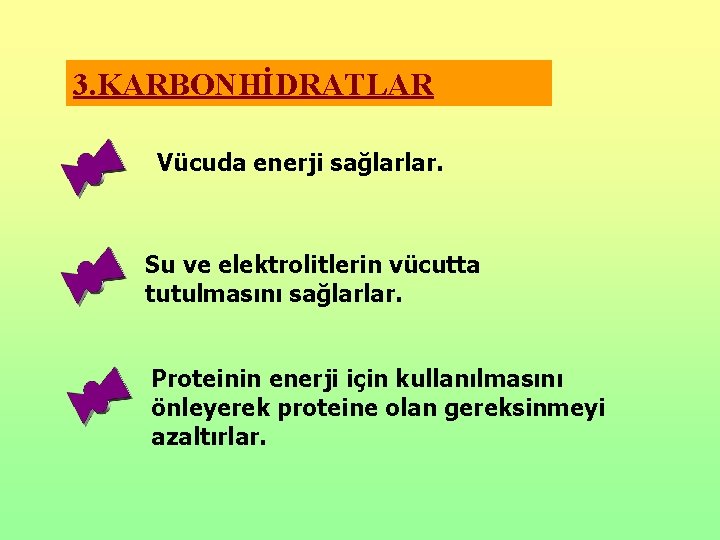 3.KARBONHİDRATLAR

Vücuda enerji sağlarlar.

Su ve elektrolitlerin vücutta tutulmasını sağlarlar.

Proteinin enerji için kullanılmasını önleyerek proteine olan gereksinmeyi azaltırlar.